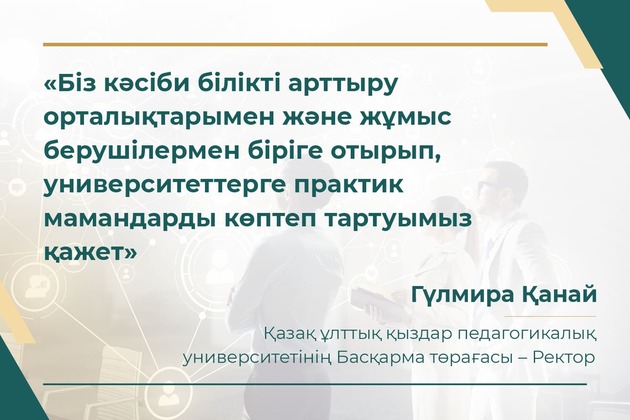 «Біз кәсіби білікті арттыру орталықтарымен және жұмыс берушілермен біріге отырып, университеттерге практик мамандарды көптеп тартуымыз қажет»

Гүлмира Қанай

Қазақ ұлттық қыздар педагогикалық университетінің Басқарма төрағасы – Ректор